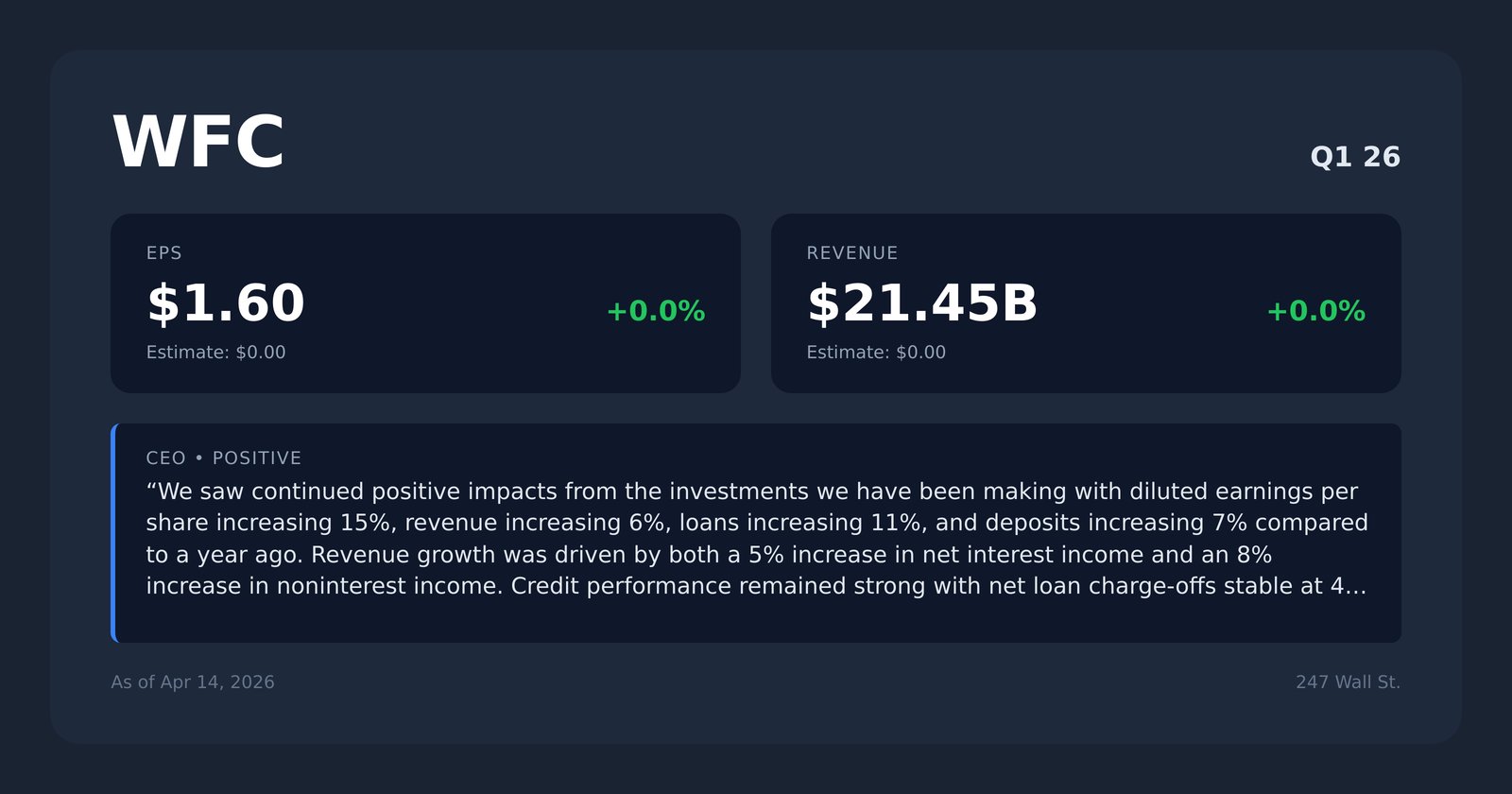 WFC

Q1 26

EPS
\$1.60
+0.0%
Estimate: \$0.00

REVENUE
\$21.45B
+0.0%
Estimate: \$0.00

CEO • POSITIVE
“We saw continued positive impacts from the investments we have been making with diluted earnings per share increasing 15%, revenue increasing 6%, loans increasing 11%, and deposits increasing 7% compared to a year ago. Revenue growth was driven by both a 5% increase in net interest income and an 8% increase in noninterest income. Credit performance remained strong with net loan charge-offs stable at 4...

As of Apr 14, 2026

247 Wall St.